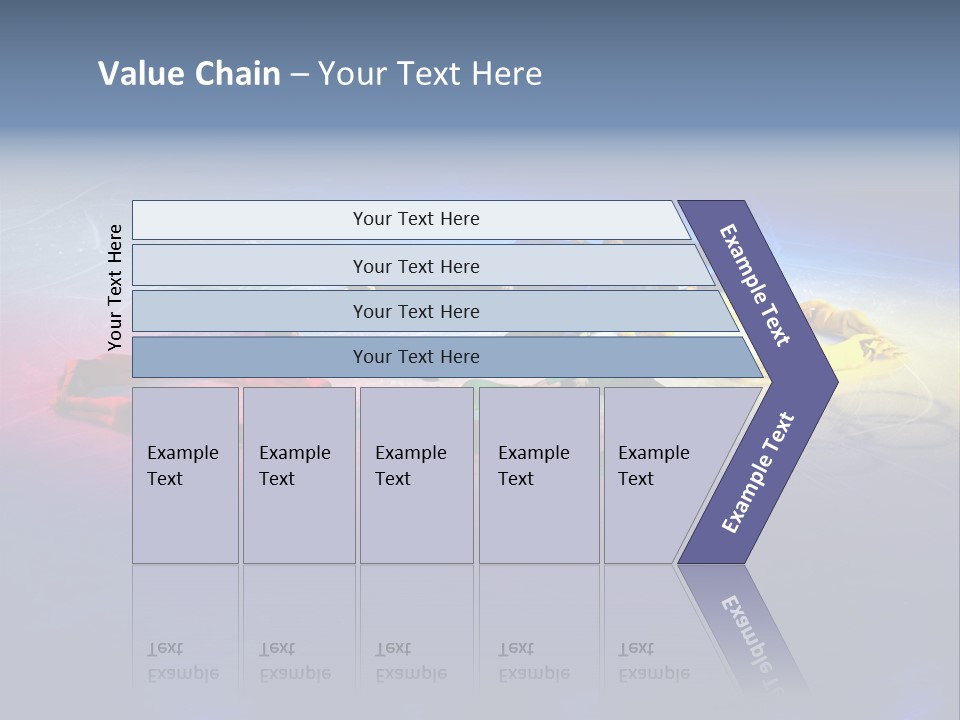 Value Chain – Your Text Here

Your Text Here

Your Text Here

Your Text Here

Your Text Here

Your Text Here

Example Text

Example Text

Example Text

Example Text

Example Text

Example Text

Example Text